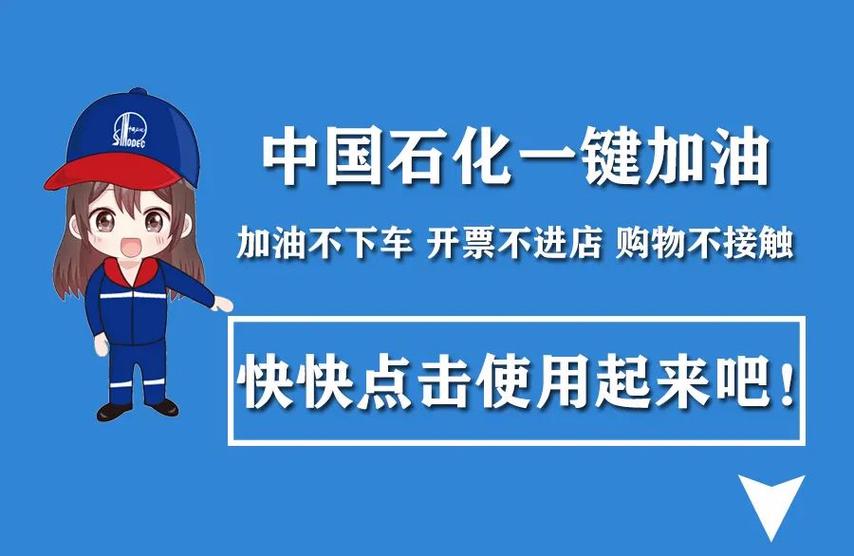 SINOPEC

中国石化一键加油

加油不下车 开票不进店 购物不接触

快快点击使用起来吧！